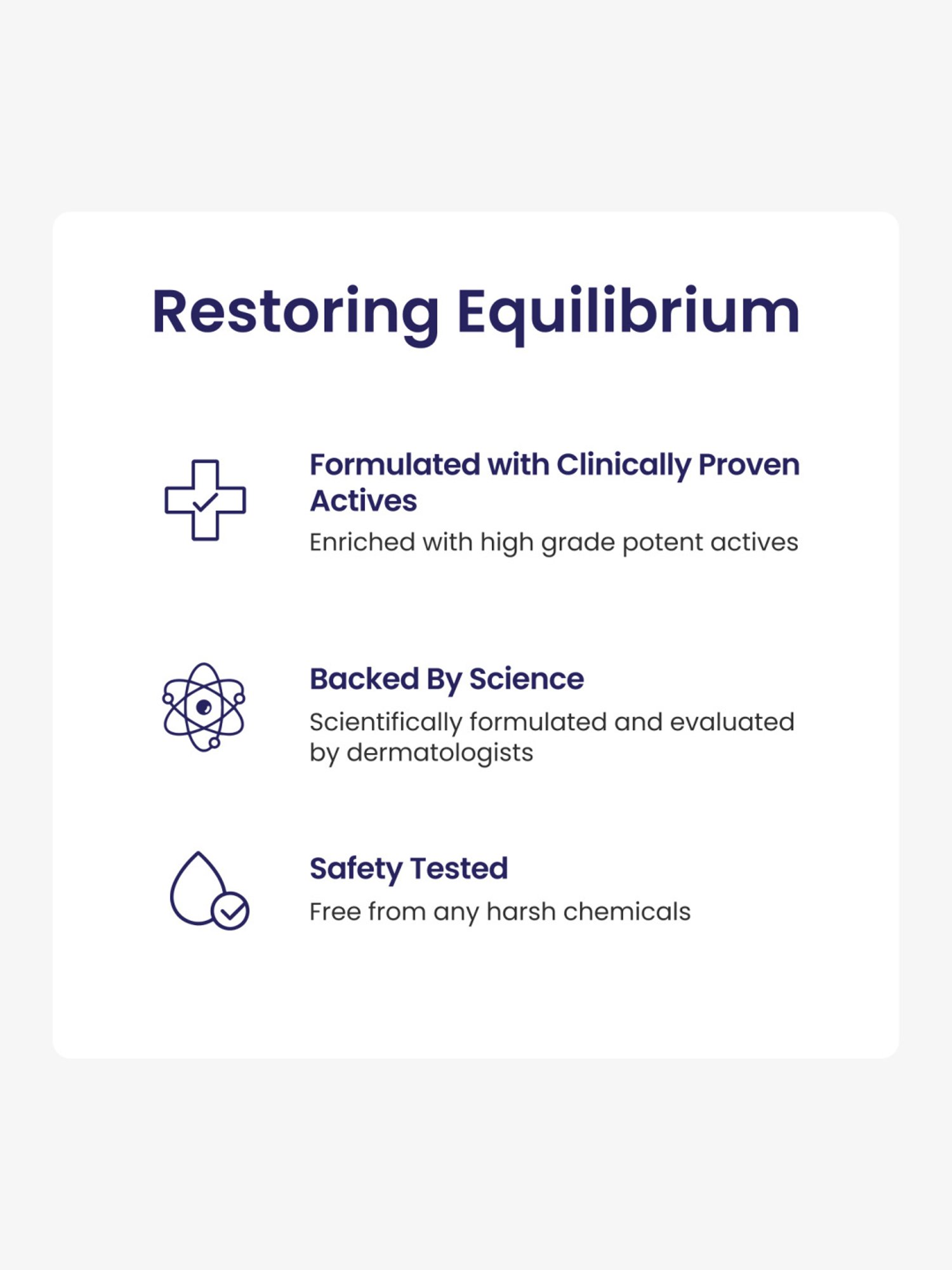 Restoring Equilibrium

Formulated with Clinically Proven Actives
Enriched with high grade potent actives

Backed By Science
Scientifically formulated and evaluated by dermatologists

Safety Tested
Free from any harsh chemicals